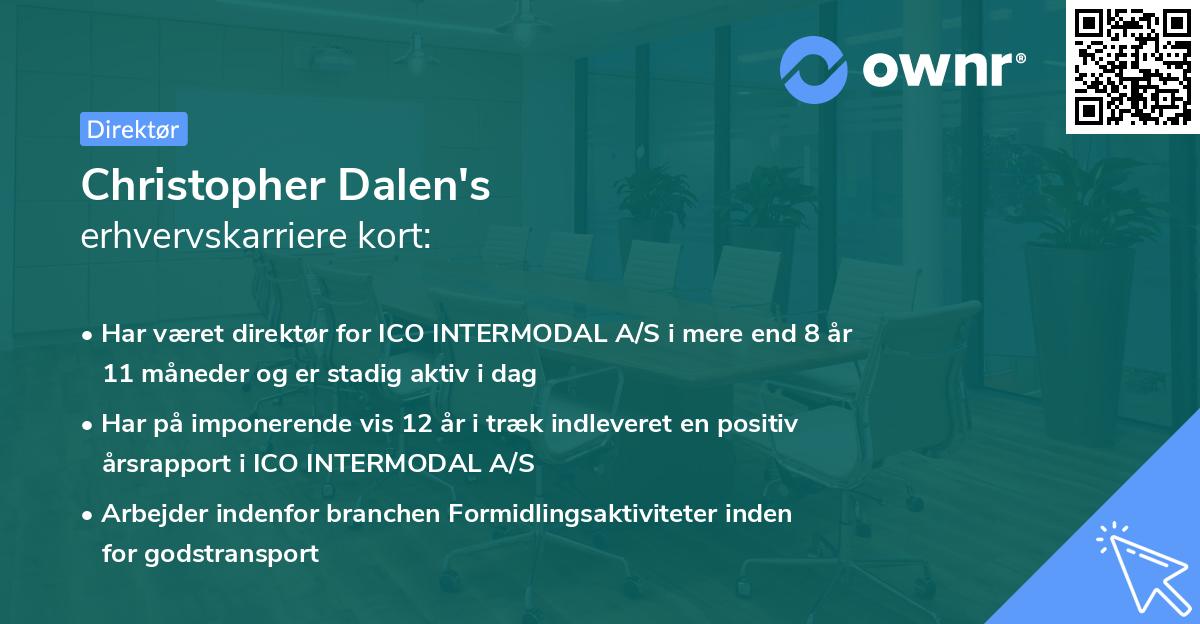 ownr®

Direktør

Christopher Dalen's
erhvervskarriere kort:

• Har været direktør for ICO INTERMODAL A/S i mere end 8 år 11 måneder og er stadig aktiv i dag

• Har på imponerende vis 12 år i træk indleveret en positiv årsrapport i ICO INTERMODAL A/S

• Arbejder indenfor branchen Formidlingsaktiviteter inden for godstransport